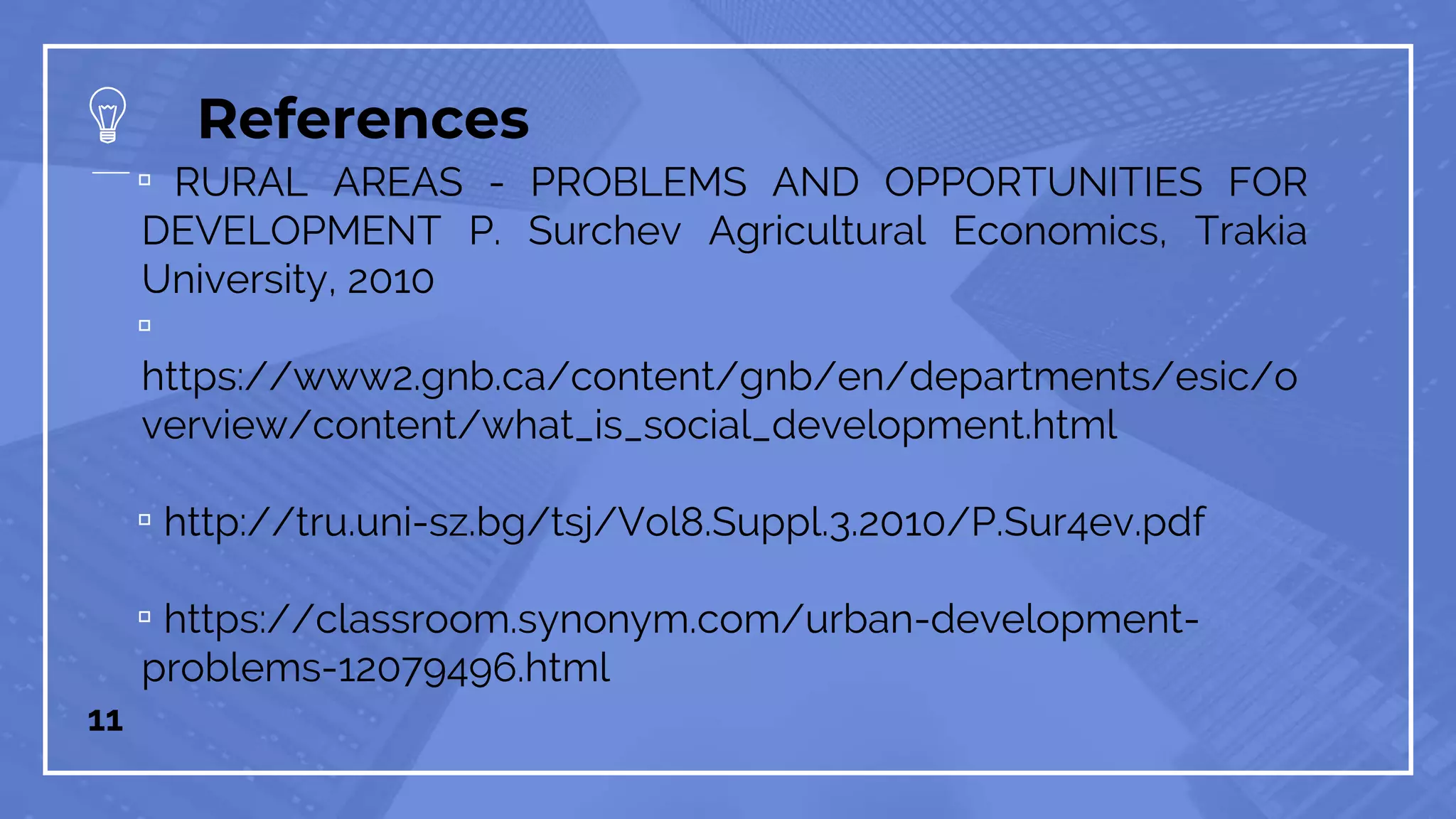 References

▫ RURAL AREAS - PROBLEMS AND OPPORTUNITIES FOR DEVELOPMENT P. Surchev Agricultural Economics, Trakia University, 2010

▫ https://www2.gnb.ca/content/gnb/en/departments/esic/overview/content/what_is_social_development.html

▫ http://tru.uni-sz.bg/tsj/Vol8.Suppl.3.2010/P.Sur4ev.pdf

▫ https://classroom.synonym.com/urban-development-problems-12079496.html

11